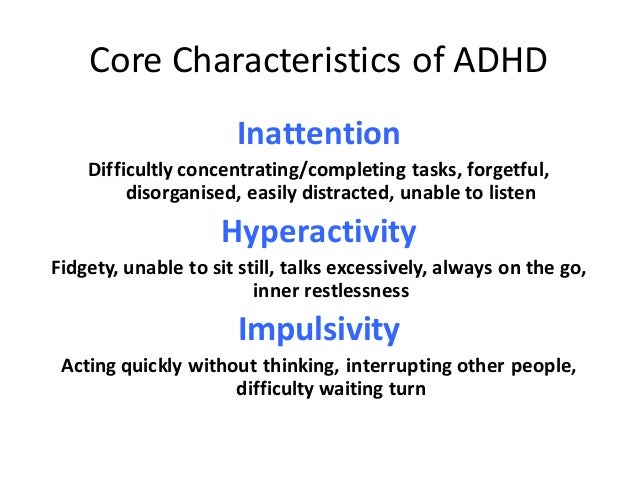 Core Characteristics of ADHD

Inattention

Difficultly concentrating/completing tasks, forgetful, disorganised, easily distracted, unable to listen

Hyperactivity

Fidgety, unable to sit still, talks excessively, always on the go, inner restlessness

Impulsivity

Acting quickly without thinking, interrupting other people, difficulty waiting turn